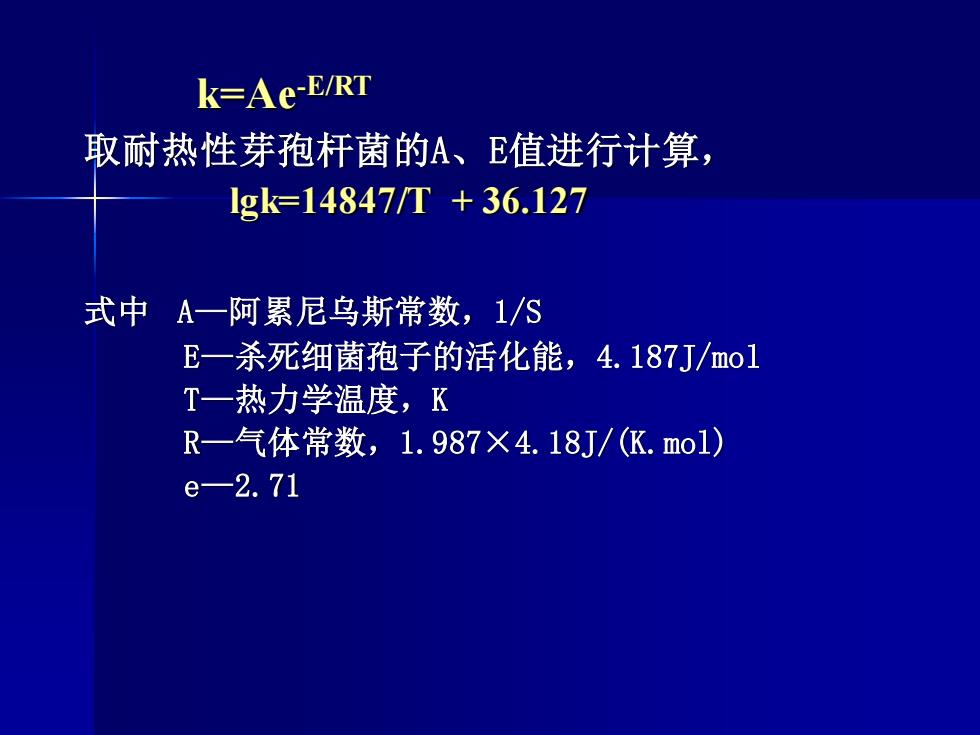 $k=Ae^{-E/RT}$

取耐热性芽孢杆菌的A、E值进行计算，

$lgk=14847/T + 36.127$

式中 A—阿累尼乌斯常数，1/S

E—杀死细菌孢子的活化能，4.187J/mol

T—热力学温度，K

R—气体常数，1.987×4.18J/(K.mol)

e—2.71